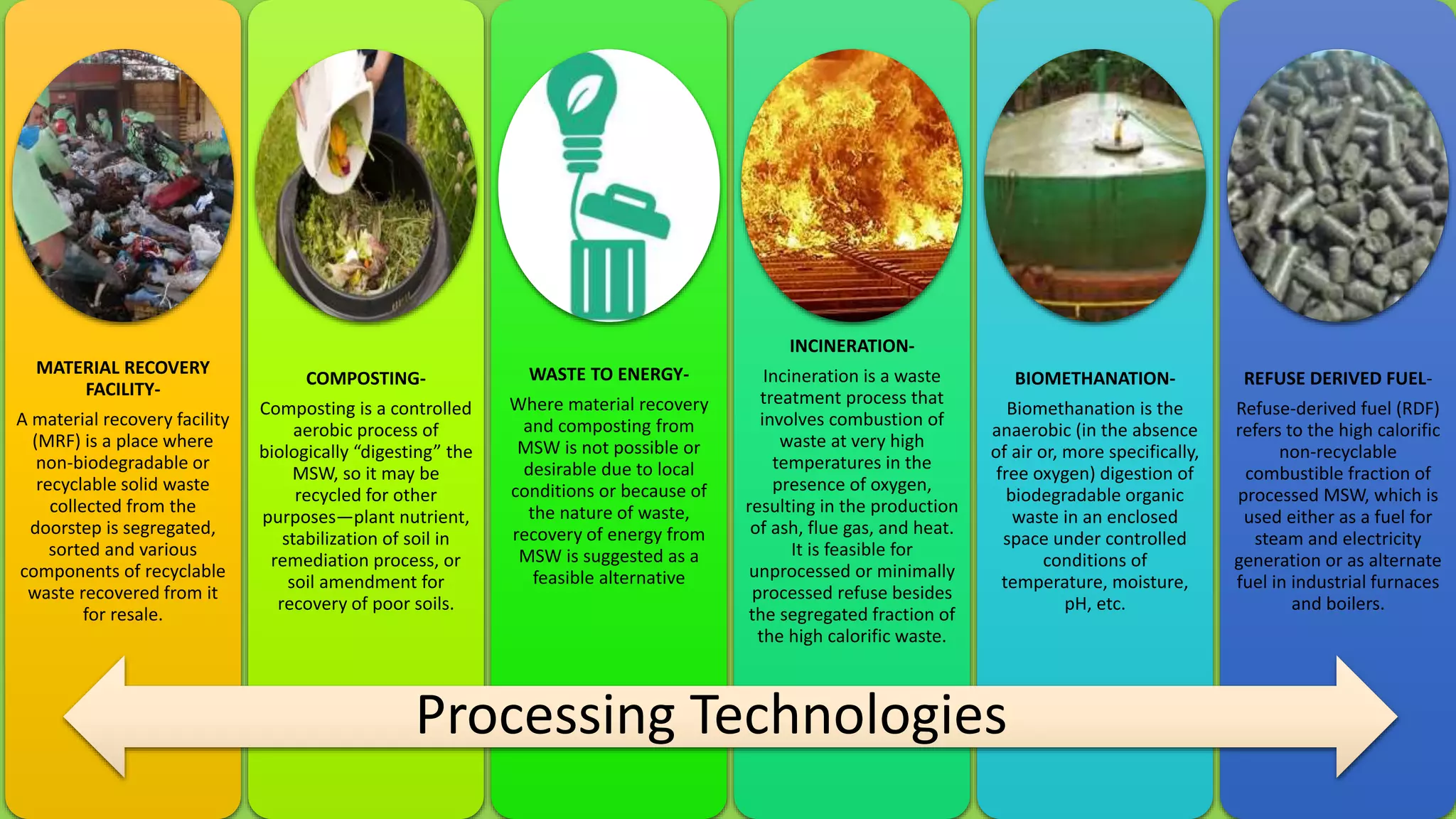 MATERIAL RECOVERY FACILITY-

A material recovery facility (MRF) is a place where non-biodegradable or recyclable solid waste collected from the doorstep is segregated, sorted and various components of recyclable waste recovered from it for resale.

COMPOSTING-

Composting is a controlled aerobic process of biologically “digesting” the MSW, so it may be recycled for other purposes—plant nutrient, stabilization of soil in remediation process, or soil amendment for recovery of poor soils.

WASTE TO ENERGY-

Where material recovery and composting from MSW is not possible or desirable due to local conditions or because of the nature of waste, recovery of energy from MSW is suggested as a feasible alternative

INCINERATION-

Incineration is a waste treatment process that involves combustion of waste at very high temperatures in the presence of oxygen, resulting in the production of ash, flue gas, and heat. It is feasible for unprocessed or minimally processed refuse besides the segregated fraction of the high calorific waste.

BIOMETHANATION-

Biomethanation is the anaerobic (in the absence of air or, more specifically, free oxygen) digestion of biodegradable organic waste in an enclosed space under controlled conditions of temperature, moisture, pH, etc.

REFUSE DERIVED FUEL-

Refuse-derived fuel (RDF) refers to the high calorific non-recyclable combustible fraction of processed MSW, which is used either as a fuel for steam and electricity generation or as alternate fuel in industrial furnaces and boilers.

Processing Technologies